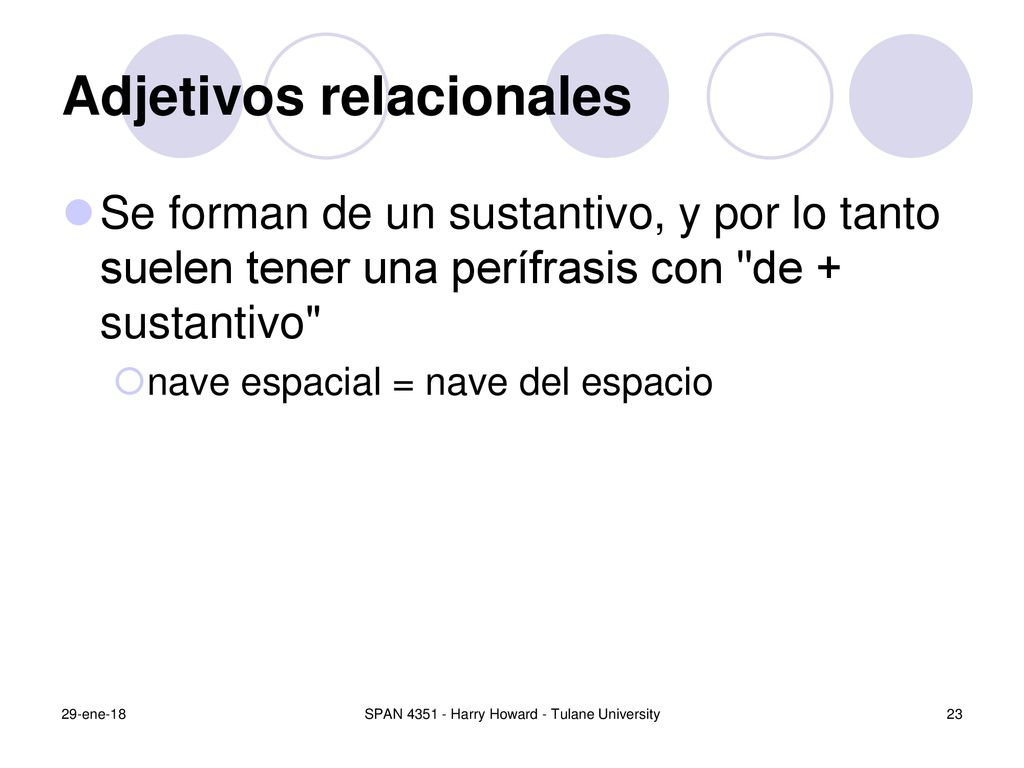 Adjetivos relacionales

Se forman de un sustantivo, y por lo tanto suelen tener una perífrasis con "de + sustantivo"

nave espacial = nave del espacio

29-ene-18

SPAN 4351 - Harry Howard - Tulane University

23